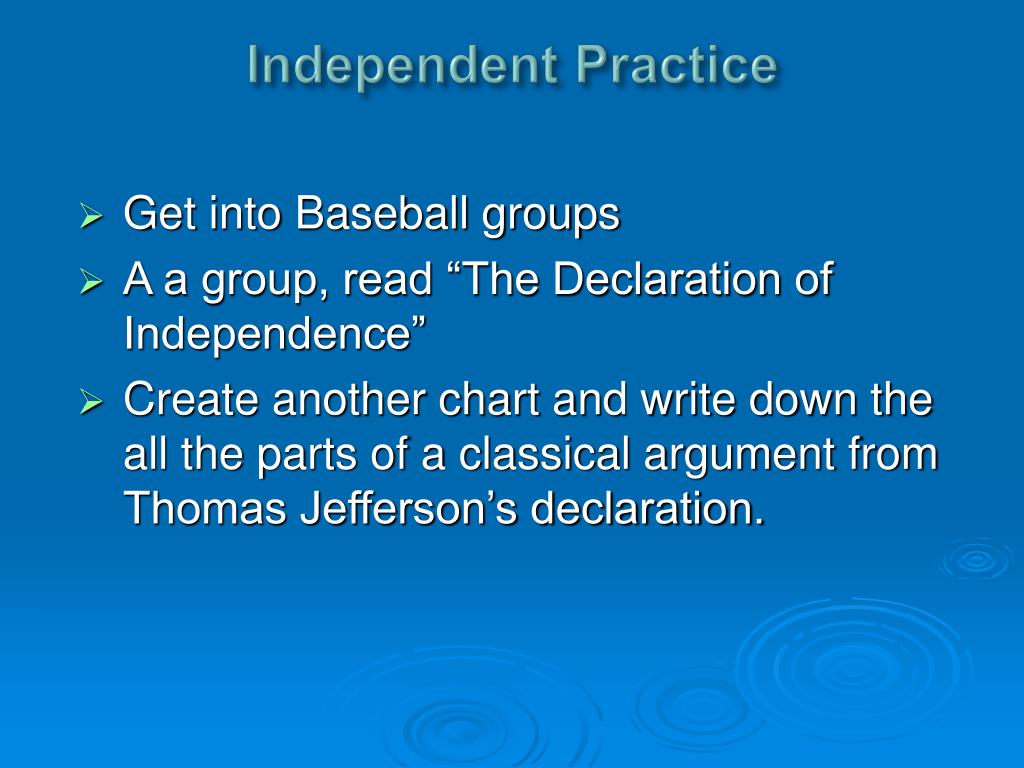 Independent Practice

➢ Get into Baseball groups
➢ A a group, read “The Declaration of Independence”
➢ Create another chart and write down the all the parts of a classical argument from Thomas Jefferson’s declaration.